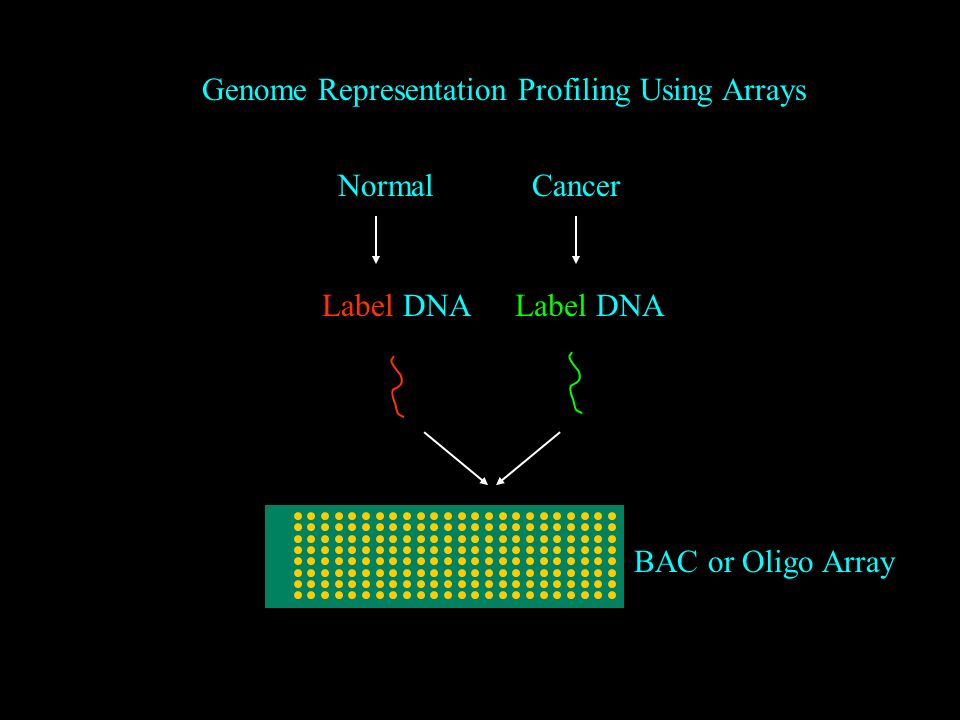 Genome Representation Profiling Using Arrays

Normal

Cancer

Label DNA

Label DNA

BAC or Oligo Array